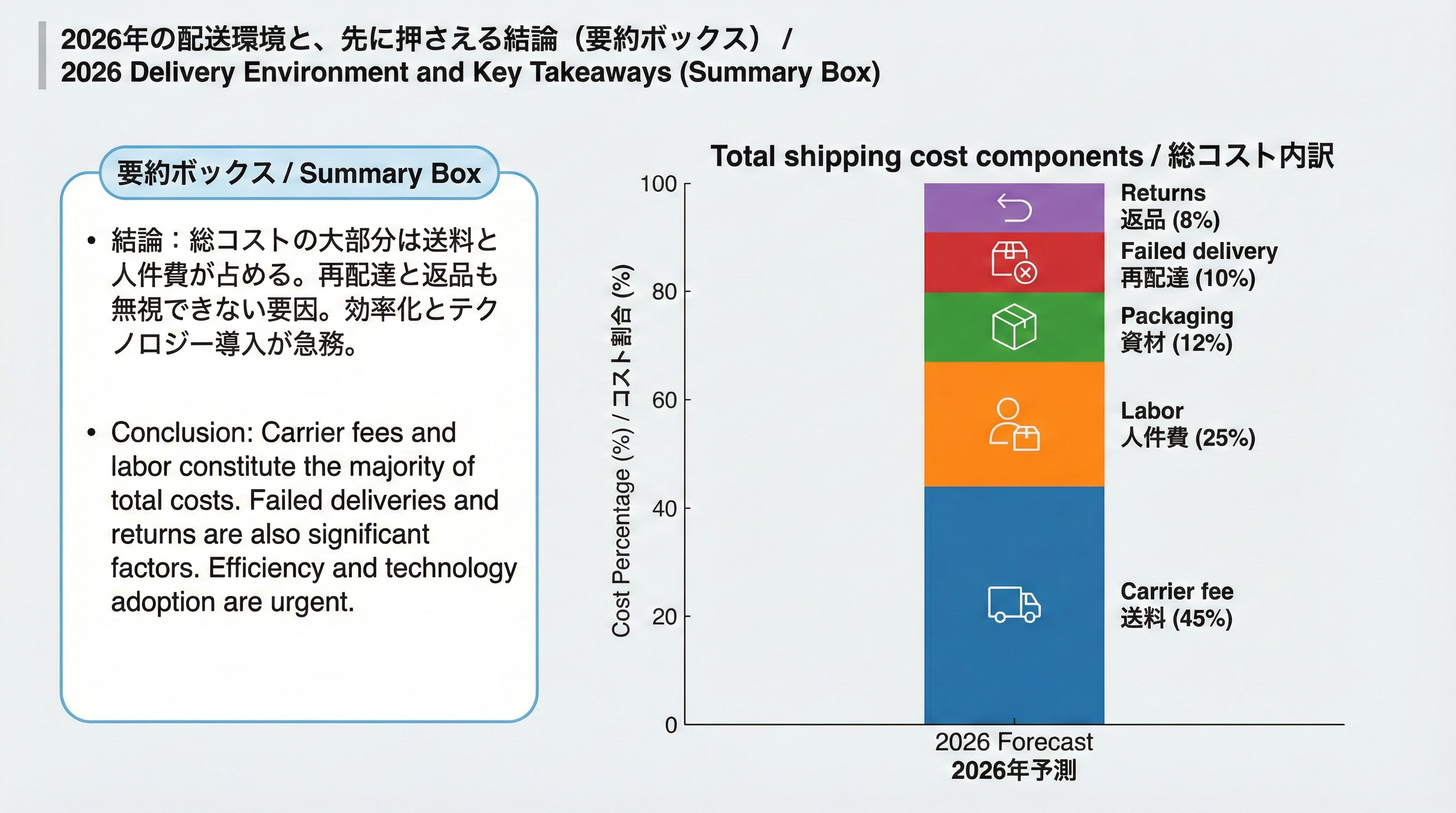 2026年の配送環境と、先に押さえる結論（要約ボックス） /
2026 Delivery Environment and Key Takeaways (Summary Box)

要約ボックス / Summary Box

• 結論：総コストの大部分は送料と人件費が占める。再配達と返品も無視できない要因。効率化とテクノロジー導入が急務。

• Conclusion: Carrier fees and labor constitute the majority of total costs. Failed deliveries and returns are also significant factors. Efficiency and technology adoption are urgent.

Total shipping cost components / 総コスト内訳

Cost Percentage (%) / コスト割合 (%)

100
80
60
40
20
0

Returns
返品 (8%)

Failed delivery
再配達 (10%)

Packaging
資材 (12%)

Labor
人件費 (25%)

Carrier fee
送料 (45%)

2026 Forecast
2026年予測